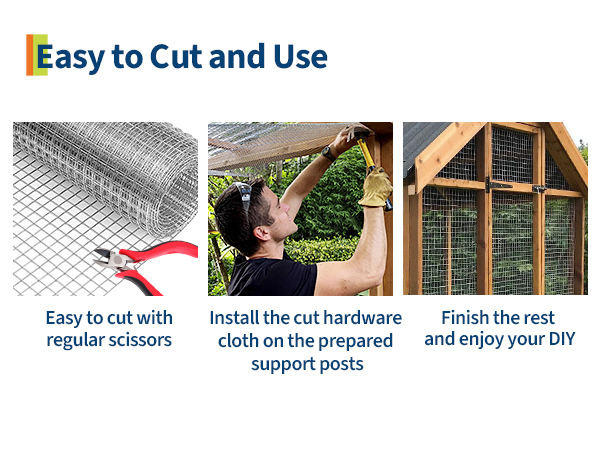 Easy to Cut and Use

Easy to cut with regular scissors

Install the cut hardware cloth on the prepared support posts

Finish the rest and enjoy your DIY